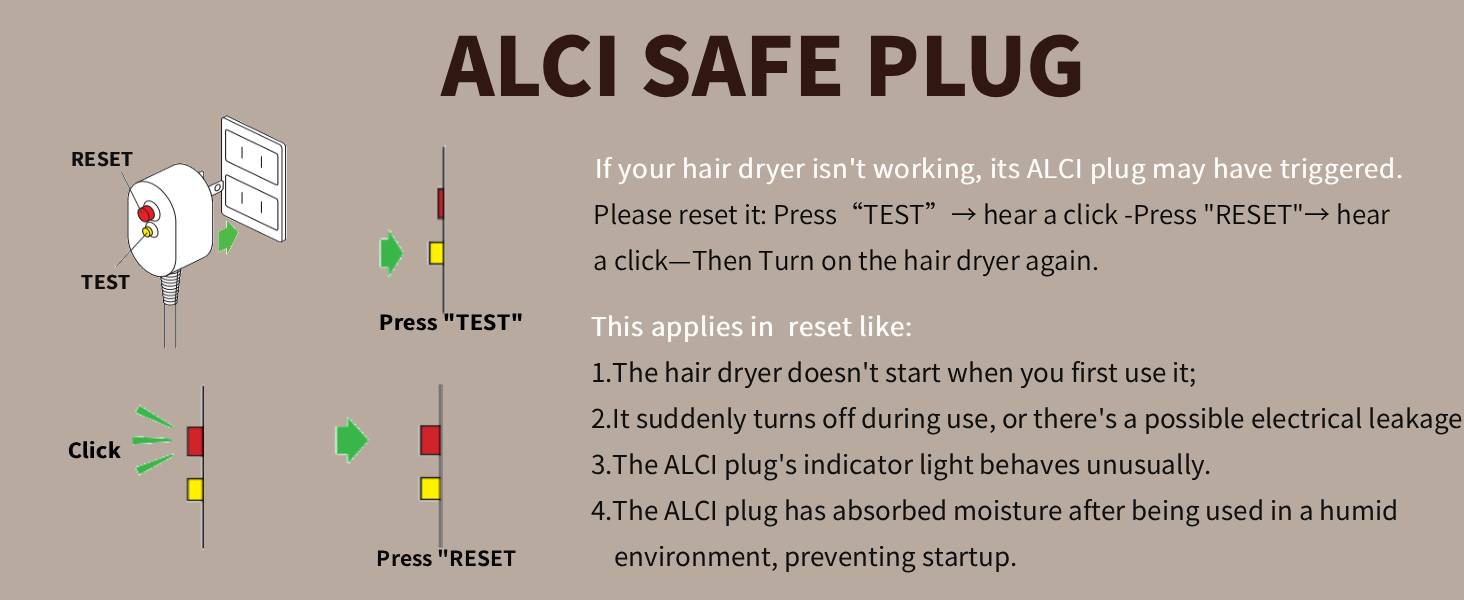 ALCI SAFE PLUG

RESET

TEST

Press "TEST"

Click

Press "RESET

If your hair dryer isn't working, its ALCI plug may have triggered. Please reset it: Press“TEST”→ hear a click -Press "RESET"→ hear a click—Then Turn on the hair dryer again.

This applies in reset like:
1.The hair dryer doesn't start when you first use it;
2.It suddenly turns off during use, or there's a possible electrical leakage
3.The ALCI plug's indicator light behaves unusually.
4.The ALCI plug has absorbed moisture after being used in a humid environment, preventing startup.